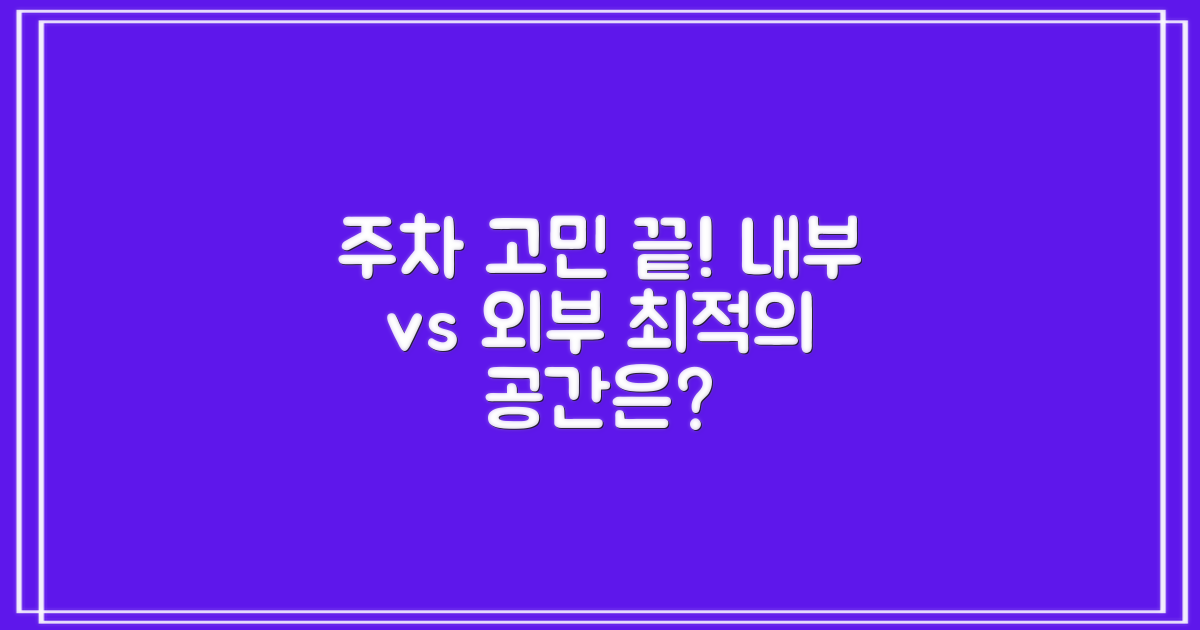 주차 고민 끝! 내부 vs 외부 최적의 공간은?